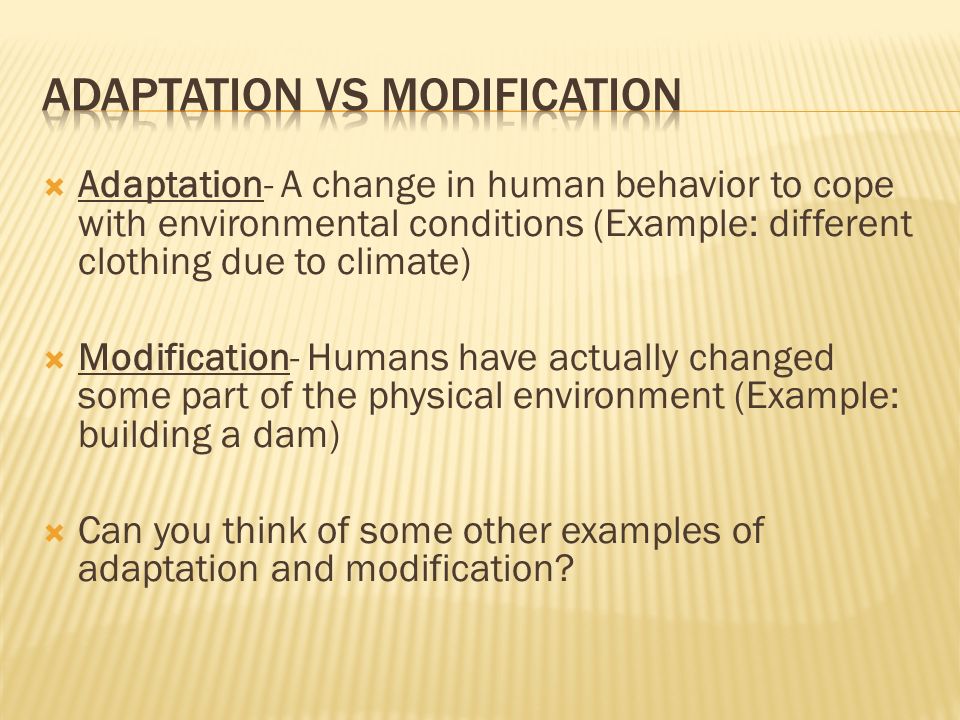 ADAPTATION VS MODIFICATION

Adaptation- A change in human behavior to cope with environmental conditions (Example: different clothing due to climate)

Modification- Humans have actually changed some part of the physical environment (Example: building a dam)

Can you think of some other examples of adaptation and modification?